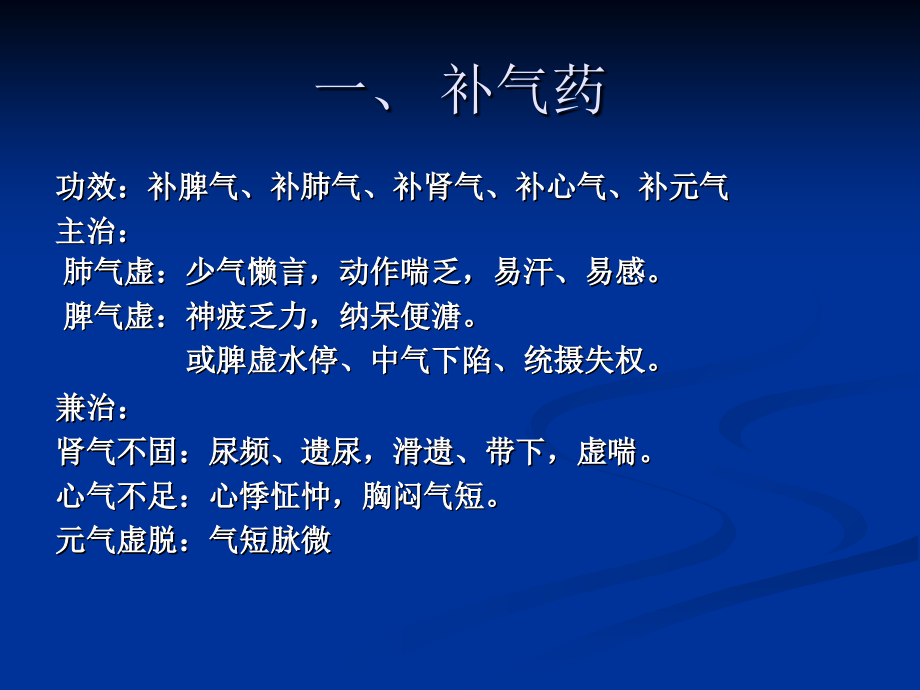 一、 补气药

功效：补脾气、补肺气、补肾气、补心气、补元气

主治：

肺气虚：少气懒言，动作喘乏，易汗、易感。

脾气虚：神疲乏力，纳呆便溏。

或脾虚水停、中气下陷、统摄失权。

兼治：

肾气不固：尿频、遗尿，滑遗、带下，虚喘。

心气不足：心悸怔忡，胸闷气短。

元气虚脱：气短脉微